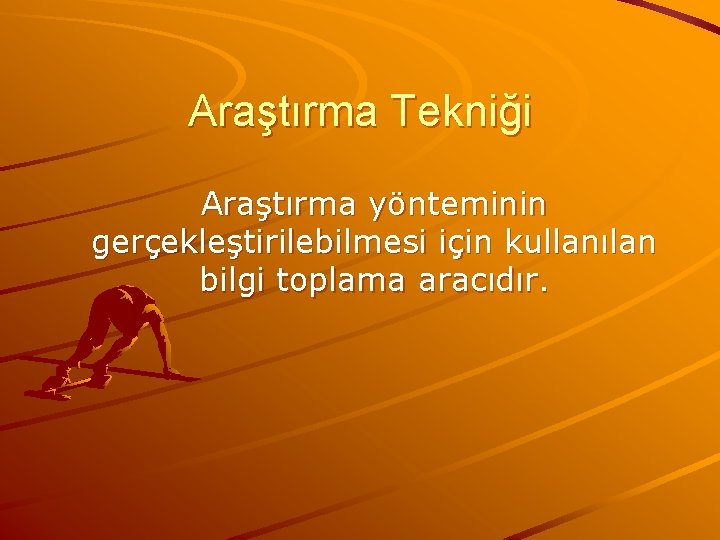 Araştırma Tekniği

Araştırma yönteminin gerçekleştirilebilmesi için kullanılan bilgi toplama aracıdır.